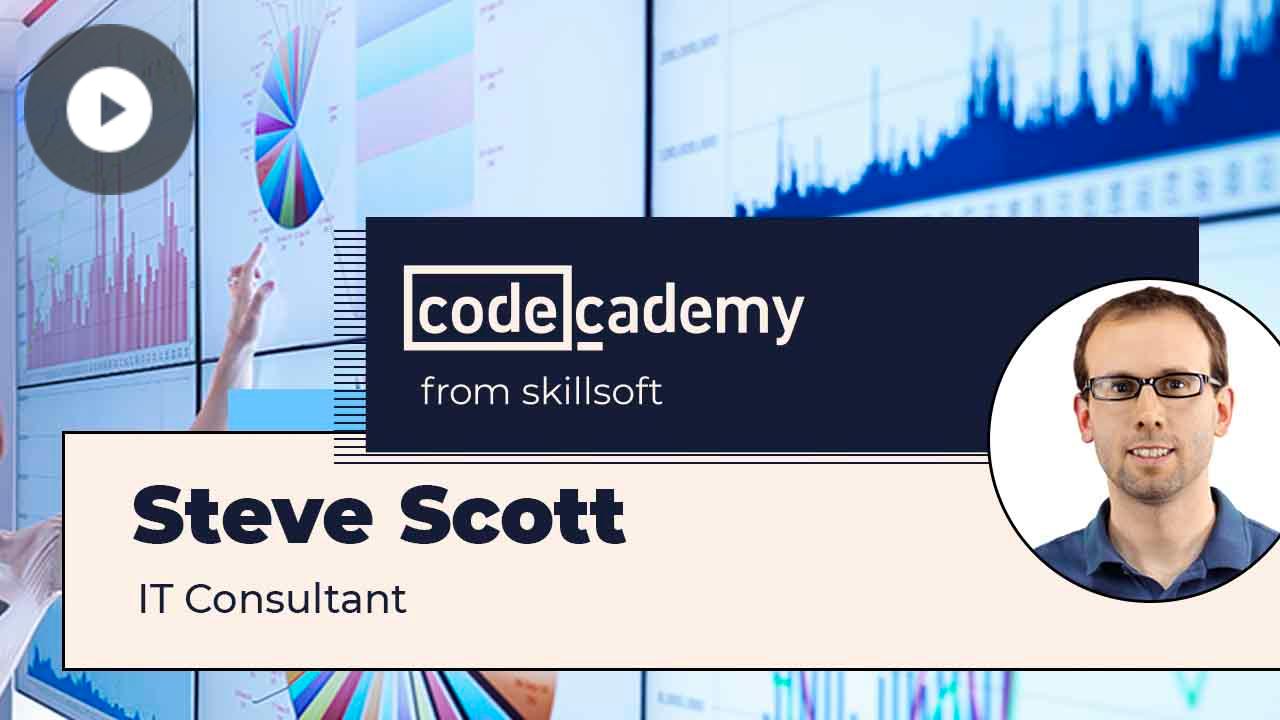 codecademy
from skillsoft

Steve Scott
IT Consultant